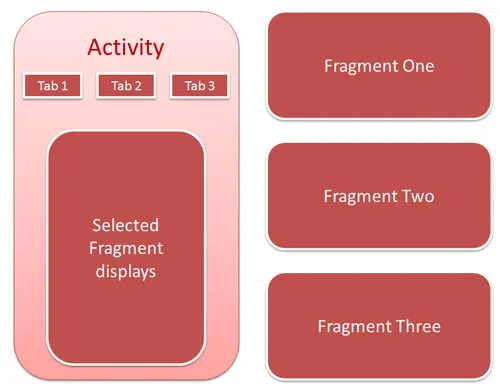 Activity

Tab 1

Tab 2

Tab 3

Selected Fragment displays

Fragment One

Fragment Two

Fragment Three